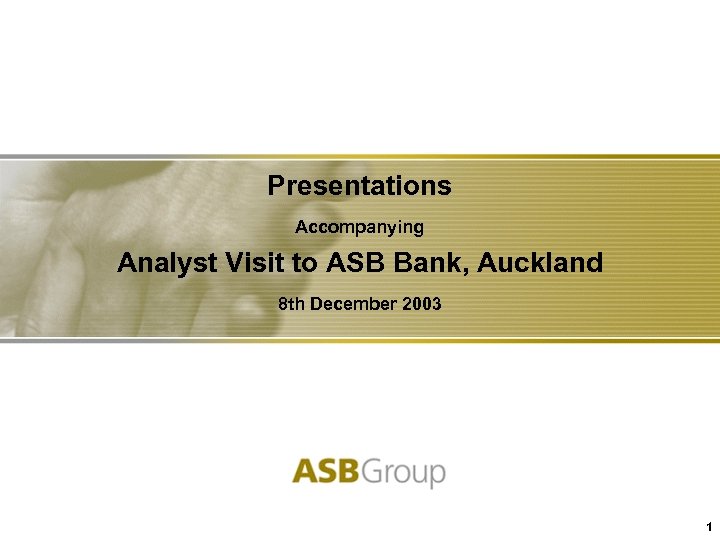 Presentations

Accompanying

Analyst Visit to ASB Bank, Auckland

8th December 2003

ASBGroup

1